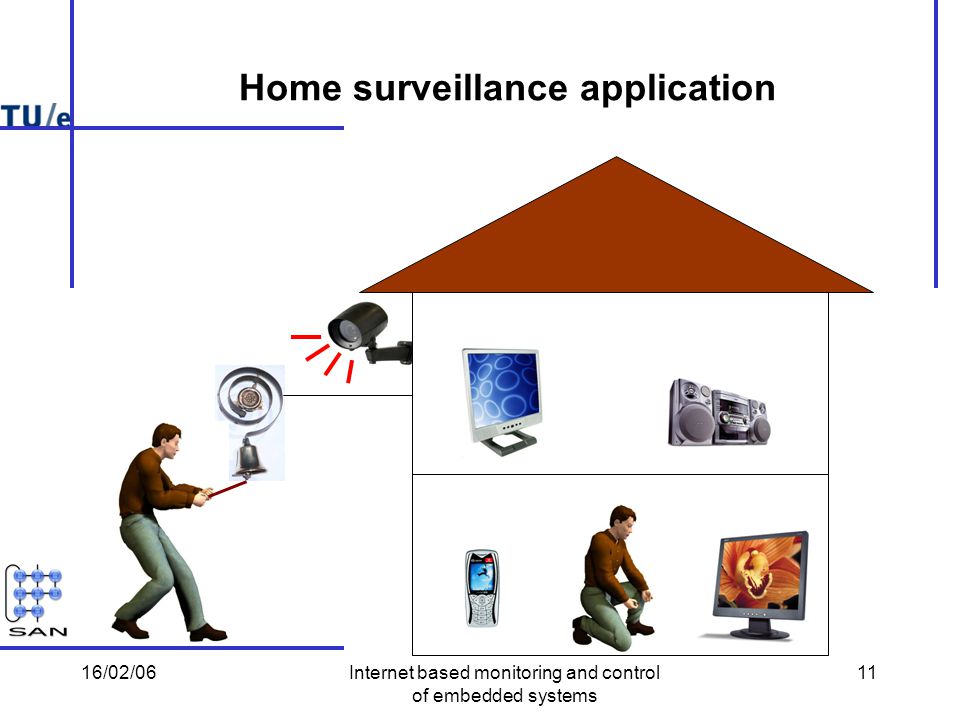 TU/e

Home surveillance application

SAN

16/02/06

Internet based monitoring and control of embedded systems

11